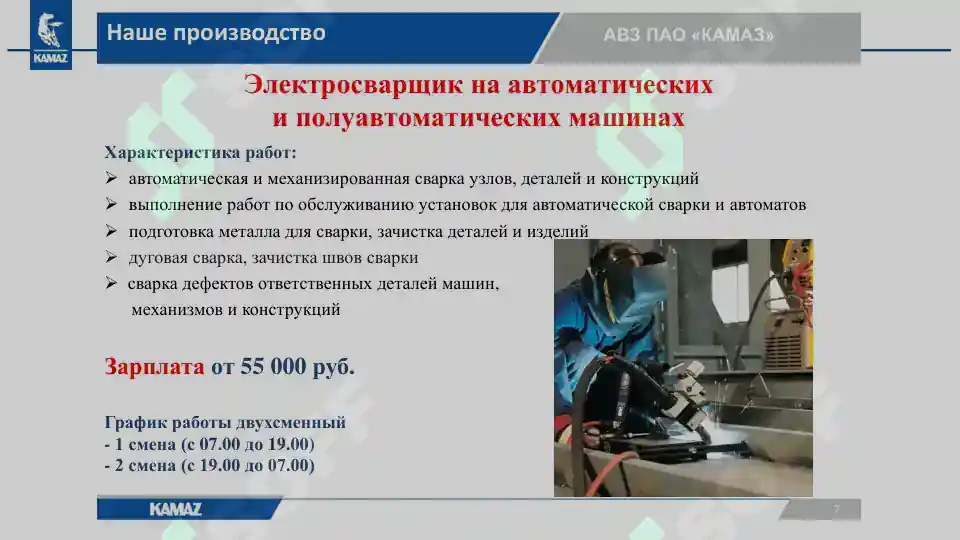 KAMAZ

Наше производство

АВЗ ПАО «КАМАЗ»

Электросварщик на автоматических и полуавтоматических машинах

Характеристика работ:
➢ автоматическая и механизированная сварка узлов, деталей и конструкций
➢ выполнение работ по обслуживанию установок для автоматической сварки и автоматов
➢ подготовка металла для сварки, зачистка деталей и изделий
➢ дуговая сварка, зачистка швов сварки
➢ сварка дефектов ответственных деталей машин, механизмов и конструкций

Зарплата от 55 000 руб.

График работы двухсменный
- 1 смена (с 07.00 до 19.00)
- 2 смена (с 19.00 до 07.00)

KAMAZ

7